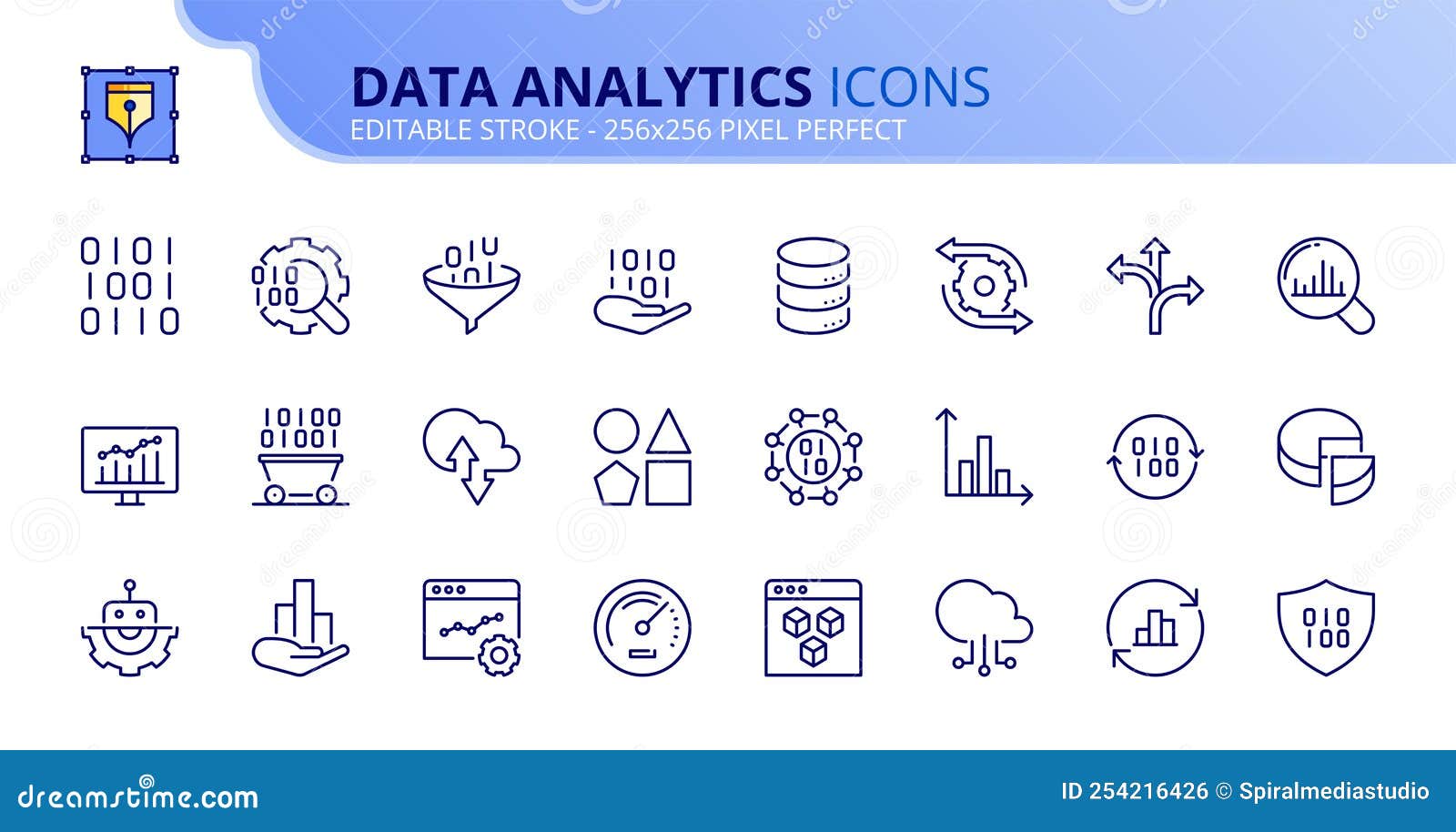 DATA ANALYTICS ICONS
EDITABLE STROKE - 256x256 PIXEL PERFECT

0101
1001
0110

dreamstime.com

ID 254216426 © Spiralmediastudio